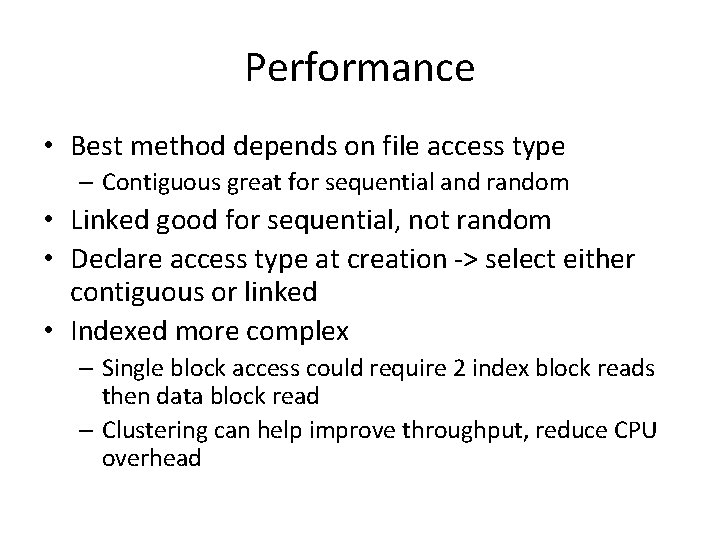 Performance

• Best method depends on file access type
– Contiguous great for sequential and random

• Linked good for sequential, not random

• Declare access type at creation -> select either contiguous or linked

• Indexed more complex
– Single block access could require 2 index block reads then data block read
– Clustering can help improve throughput, reduce CPU overhead